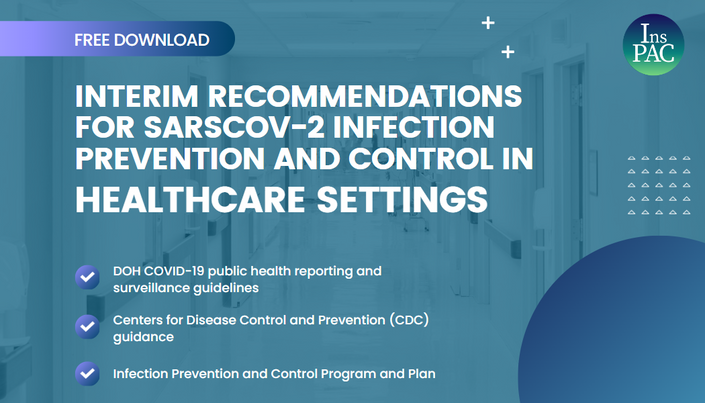 FREE DOWNLOAD

Ins PAC

INTERIM RECOMMENDATIONS FOR SARSCOV-2 INFECTION PREVENTION AND CONTROL IN HEALTHCARE SETTINGS

DOH COVID-19 public health reporting and surveillance guidelines

Centers for Disease Control and Prevention (CDC) guidance

Infection Prevention and Control Program and Plan